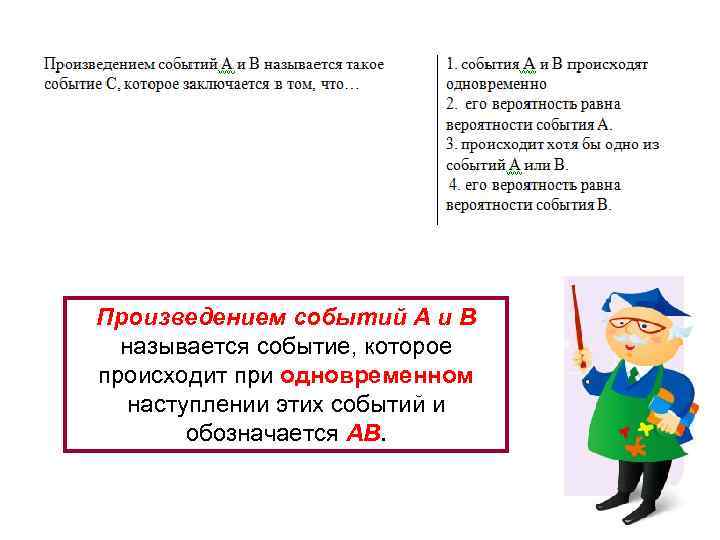 Произведением событий А и В называется такое событие С, которое заключается в том, что…

1. события А и В происходят одновременно
2. его вероятность равна вероятности события А.
3. происходит хотя бы одно из событий А или В.
4. его вероятность равна вероятности события В.

Произведением событий А и В называется событие, которое происходит при одновременном наступлении этих событий и обозначается АВ.